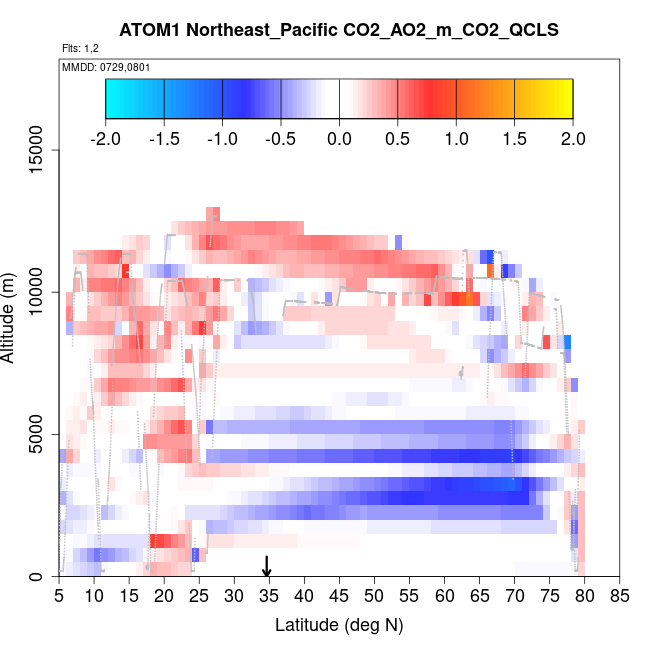 ATOM1 Northeast_Pacific CO2_AO2_m_CO2_QCLS

Flts: 1,2

MMDD: 0729,0801

-2.0 -1.5 -1.0 -0.5 0.0 0.5 1.0 1.5 2.0

Altitude (m)

0
5000
10000
15000

5 10 15 20 25 30 35 40 45 50 55 60 65 70 75 80 85

Latitude (deg N)